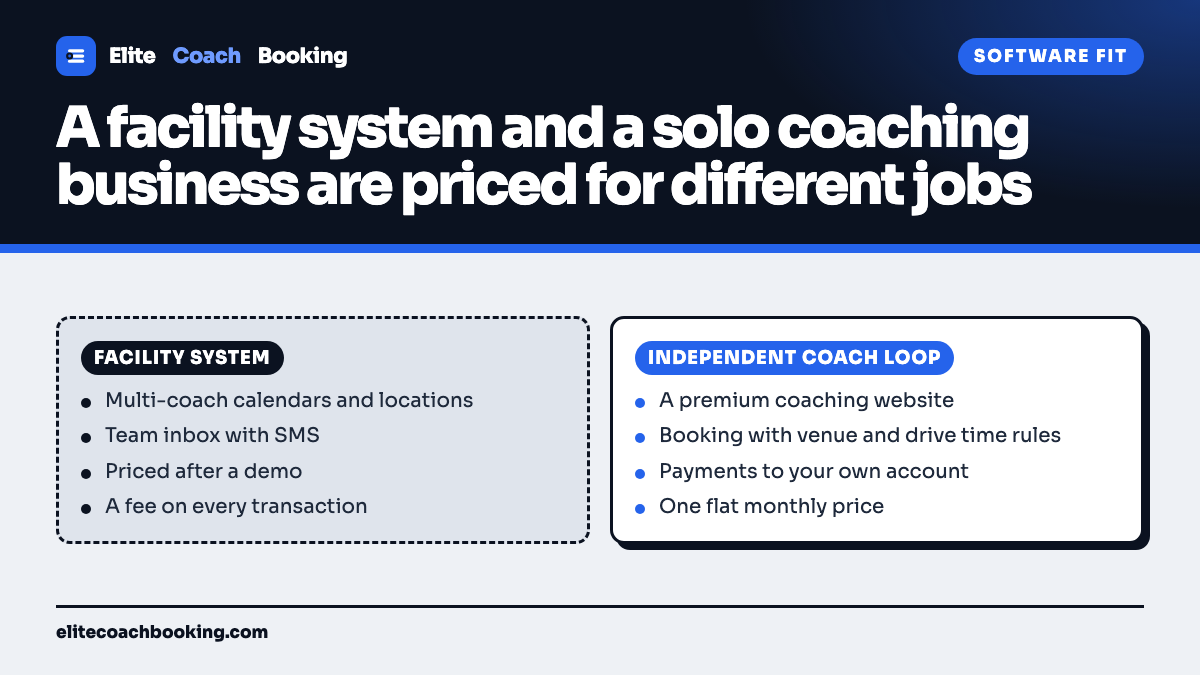 Elite Coach Booking

SOFTWARE FIT

A facility system and a solo coaching business are priced for different jobs

FACILITY SYSTEM

• Multi-coach calendars and locations
• Team inbox with SMS
• Priced after a demo
• A fee on every transaction

INDEPENDENT COACH LOOP

• A premium coaching website
• Booking with venue and drive time rules
• Payments to your own account
• One flat monthly price

elitecoachbooking.com